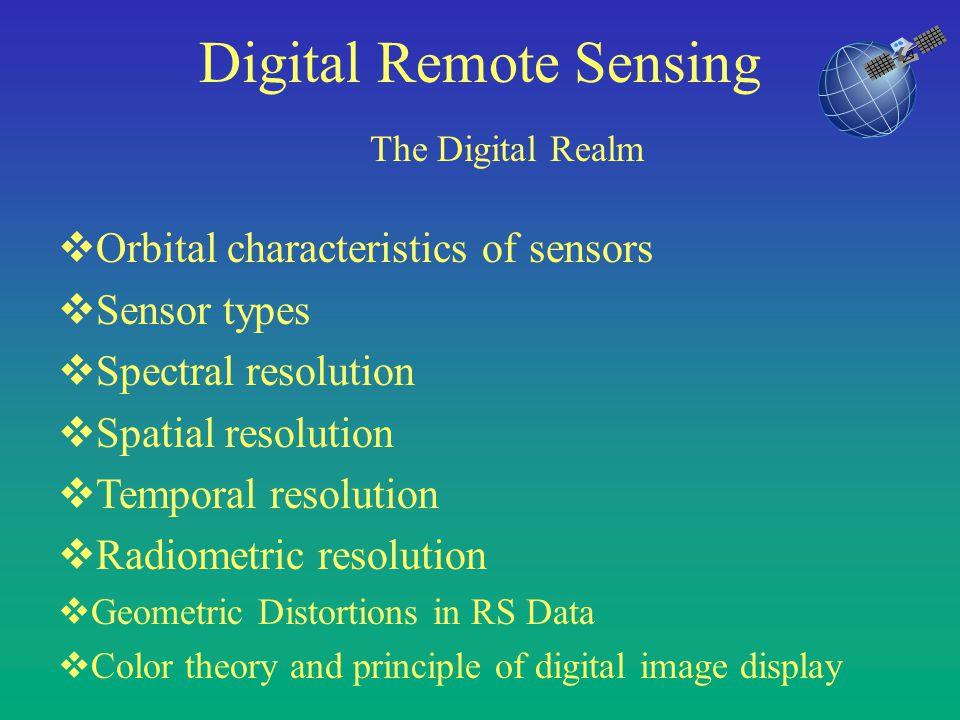 Digital Remote Sensing

The Digital Realm

❖Orbital characteristics of sensors
❖Sensor types
❖Spectral resolution
❖Spatial resolution
❖Temporal resolution
❖Radiometric resolution
❖Geometric Distortions in RS Data
❖Color theory and principle of digital image display